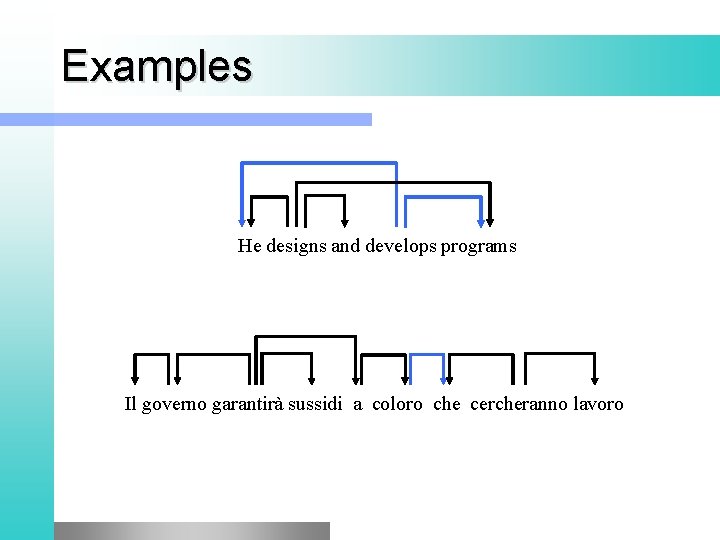 Examples

He designs and develops programs

Il governo garantirà sussidi a coloro che cercheranno lavoro